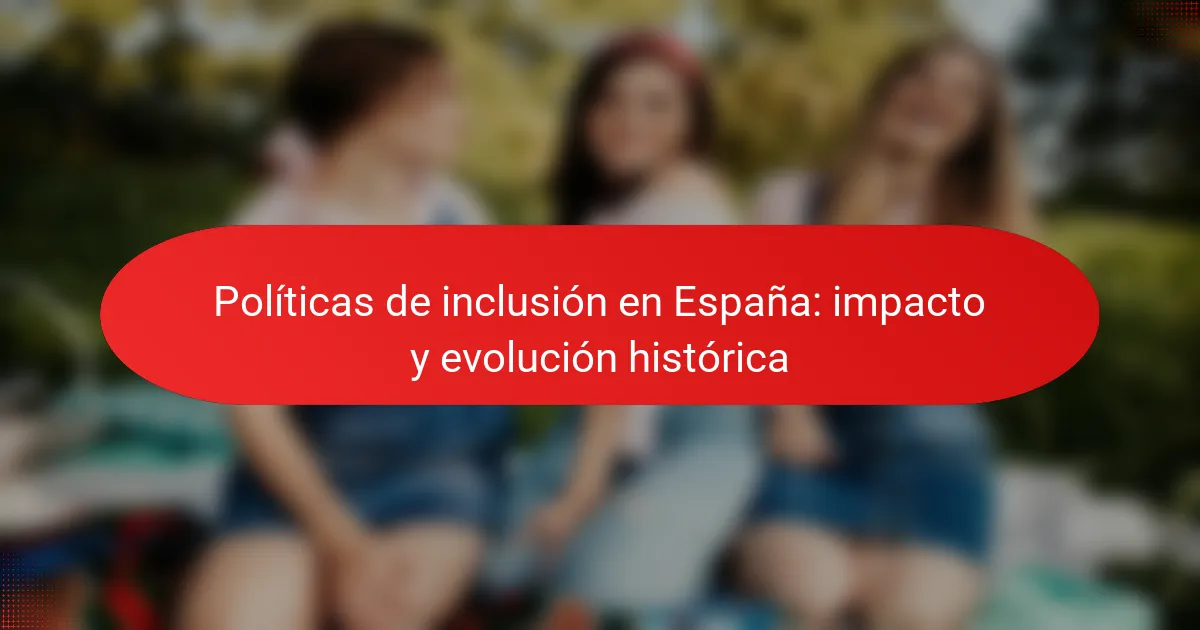 Políticas de inclusión en España: impacto y evolución histórica